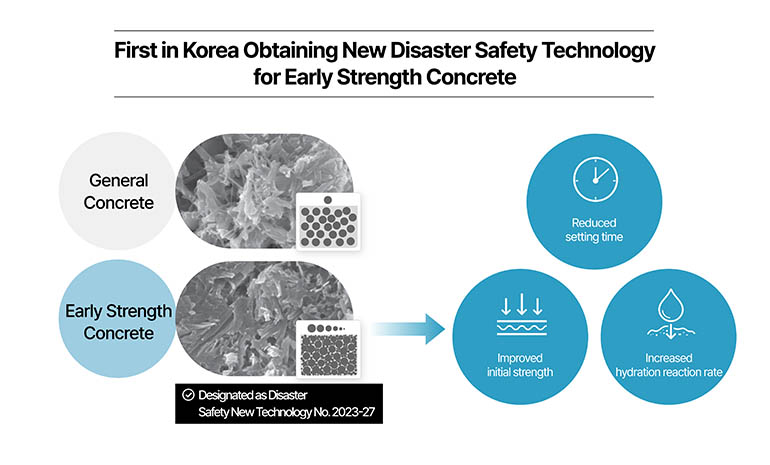 First in Korea Obtaining New Disaster Safety Technology for Early Strength Concrete

General Concrete

Early Strength Concrete

Designated as Disaster Safety New Technology No. 2023-27

Reduced setting time

Improved initial strength

Increased hydration reaction rate